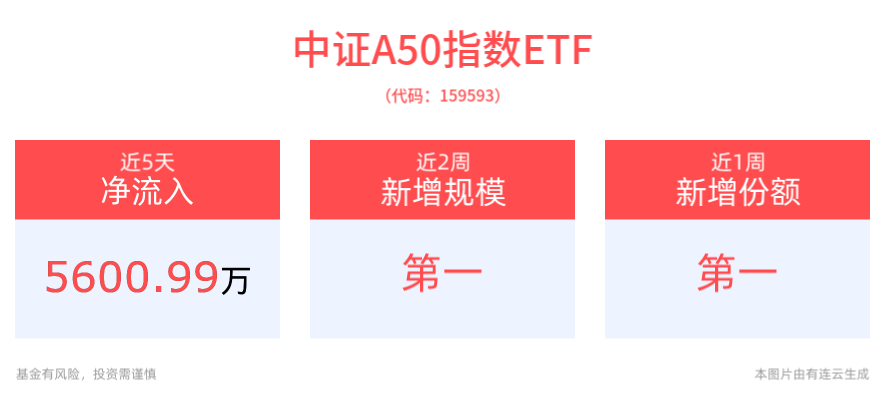 中证A50指数ETF
（代码：159593）

近5天
净流入

5600.99万

近2周
新增规模

第一

近1周
新增份额

第一

基金有风险，投资需谨慎

本图片由有连云生成